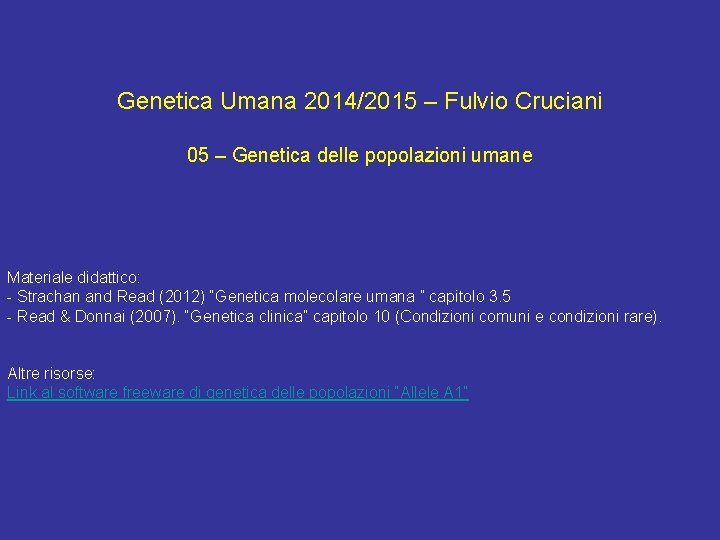 Genetica Umana 2014/2015 – Fulvio Cruciani

05 – Genetica delle popolazioni umane

Materiale didattico:
- Strachan and Read (2012) "Genetica molecolare umana " capitolo 3.5
- Read & Donnai (2007). "Genetica clinica" capitolo 10 (Condizioni comuni e condizioni rare).

Altre risorse:
Link al software freeware di genetica delle popolazioni "Allele A1"